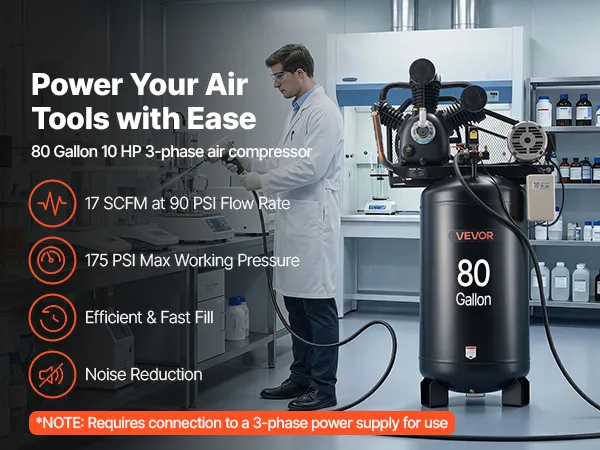 Power Your Air Tools with Ease

80 Gallon 10 HP 3-phase air compressor

17 SCFM at 90 PSI Flow Rate

175 PSI Max Working Pressure

Efficient & Fast Fill

Noise Reduction

VEVOR

80 Gallon

*NOTE: Requires connection to a 3-phase power supply for use